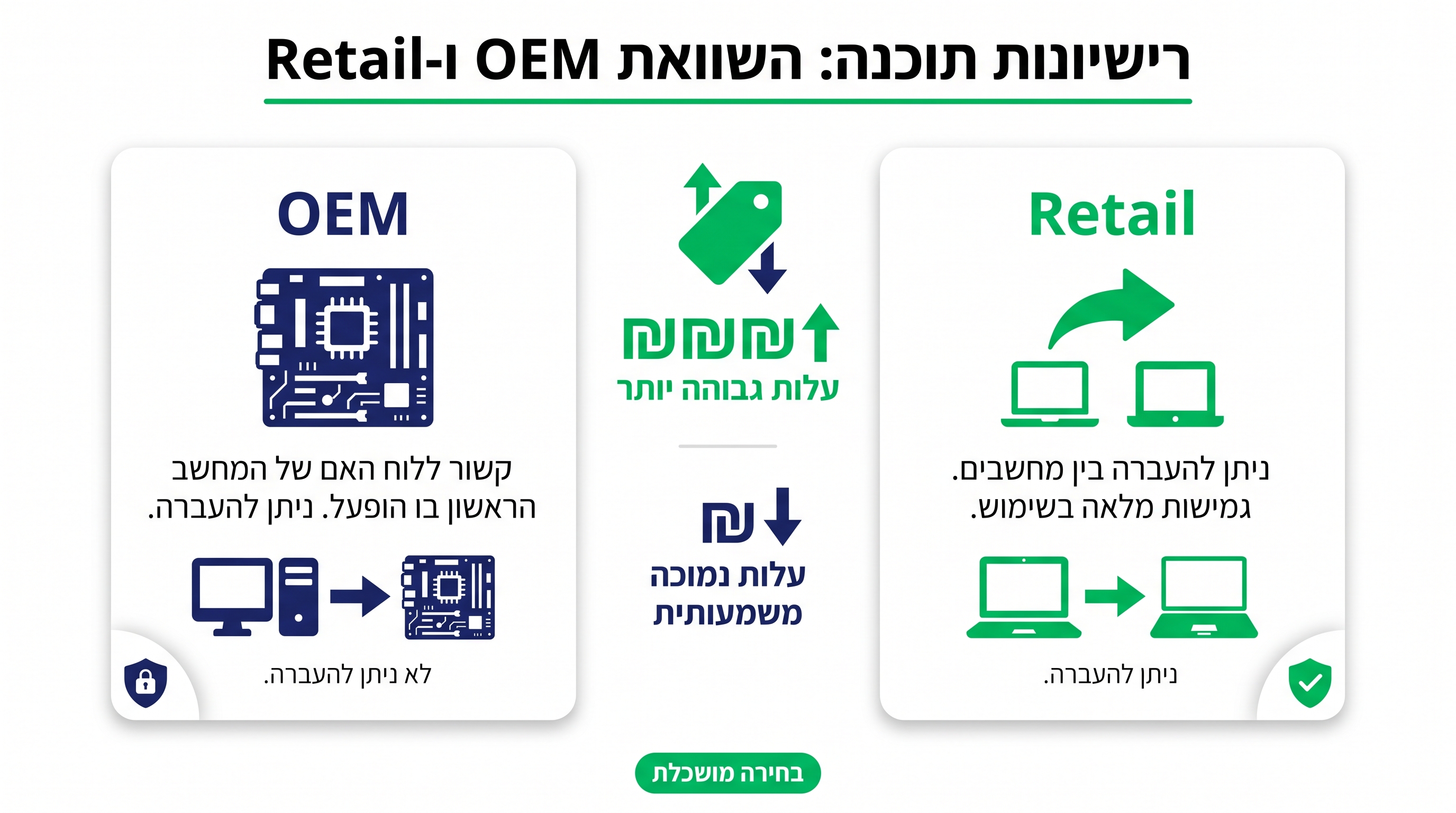 רישיונות תוכנה: השוואת OEM ו-Retail

Retail

ניתן להעברה בין מחשבים. גמישות מלאה בשימוש.

ניתן להעברה.

₪₪₪

עלות גבוהה יותר

₪

עלות נמוכה משמעותית

OEM

קשור ללוח האם של המחשב הראשון בו הופעל. ניתן להעברה.

לא ניתן להעברה.

בחירה מושכלת